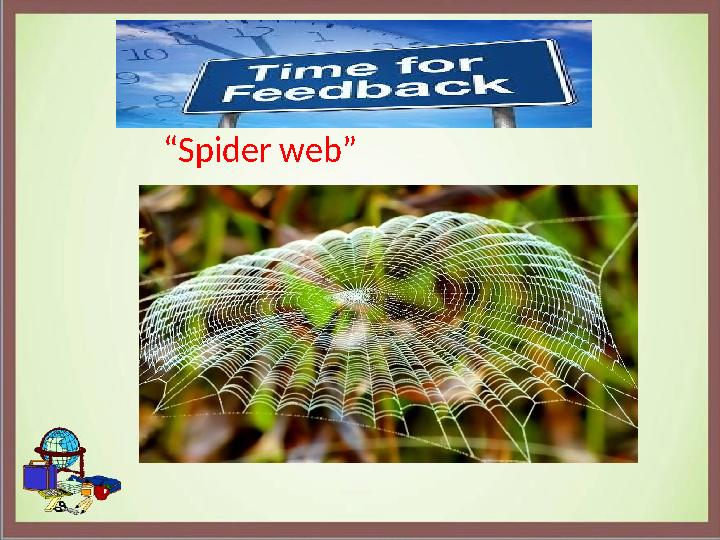 Time for Feedback

“Spider web”